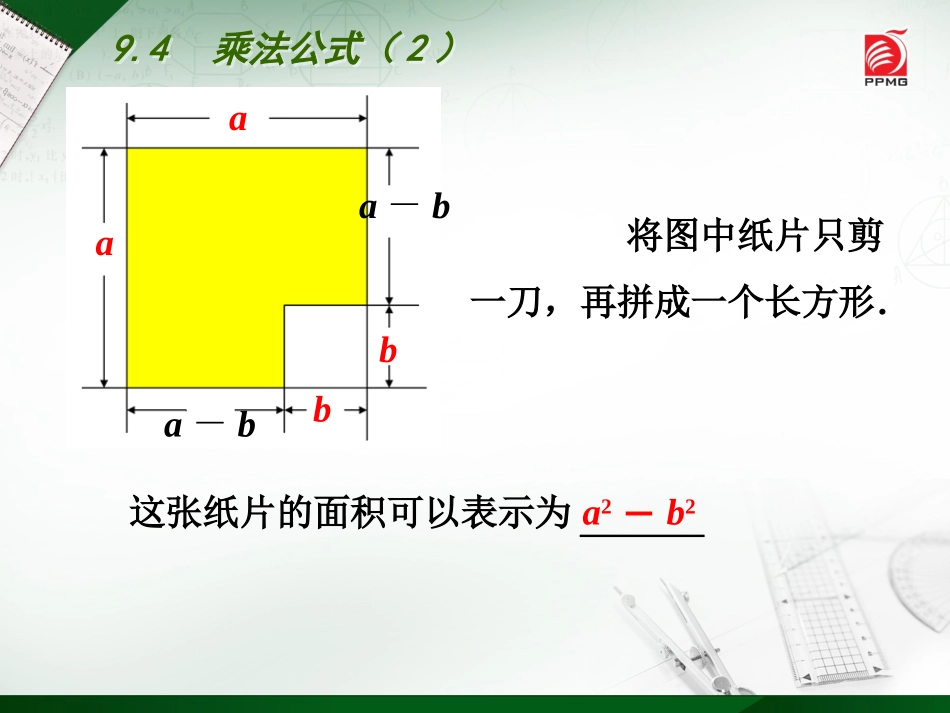 9.4　乘法公式（2）

PPMG

$a$

$a$

$a-b$

$b$

$a-b$

$b$

将图中纸片只剪一刀，再拼成一个长方形.

这张纸片的面积可以表示为 $a^2-b^2$